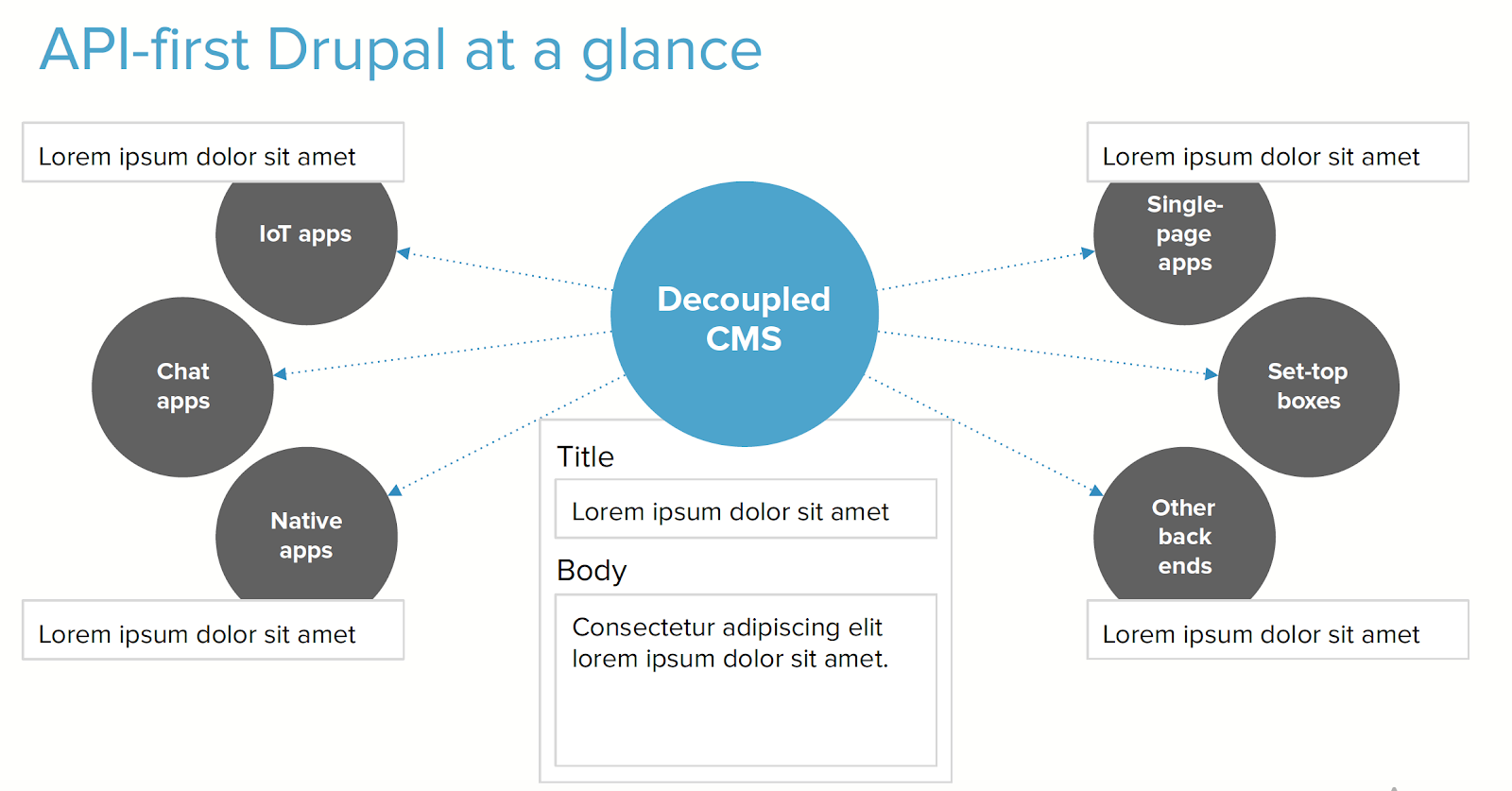 API-first Drupal at a glance

Lorem ipsum dolor sit amet

IoT apps

Chat apps

Native apps

Lorem ipsum dolor sit amet

Decoupled CMS

Title

Lorem ipsum dolor sit amet

Body

Consectetur adipiscing elit lorem ipsum dolor sit amet.

Lorem ipsum dolor sit amet

Single-page apps

Set-top boxes

Other back ends

Lorem ipsum dolor sit amet